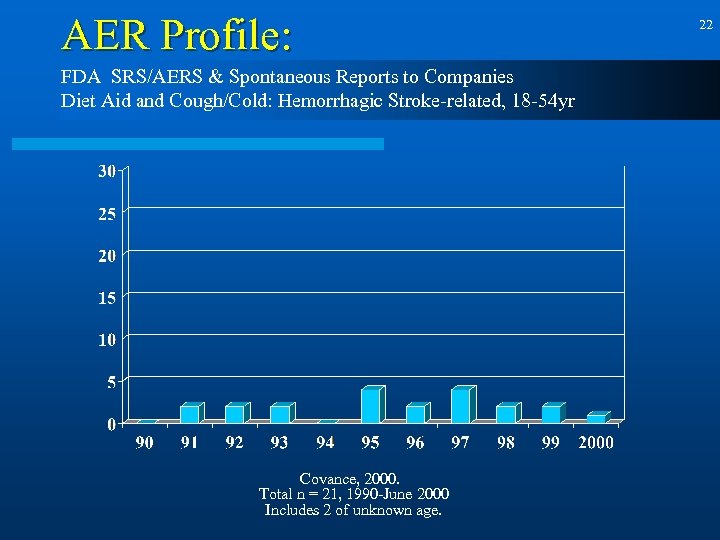 AER Profile:

22

FDA SRS/AERS & Spontaneous Reports to Companies
Diet Aid and Cough/Cold: Hemorrhagic Stroke-related, 18-54yr

30
25
20
15
10
5
0

90 91 92 93 94 95 96 97 98 99 2000

Covance, 2000.
Total n = 21, 1990-June 2000
Includes 2 of unknown age.